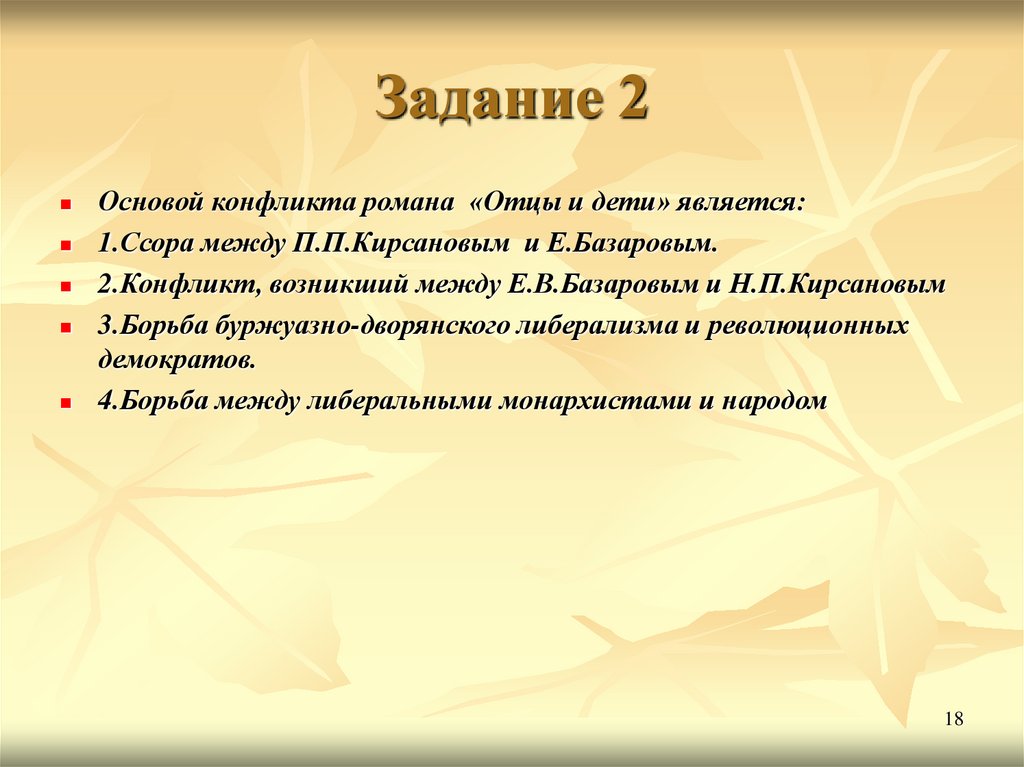 Задание 2

Основой конфликта романа «Отцы и дети» является:

1.Ссора между П.П.Кирсановым и Е.Базаровым.

2.Конфликт, возникший между Е.В.Базаровым и Н.П.Кирсановым

3.Борьба буржуазно-дворянского либерализма и революционных демократов.

4.Борьба между либеральными монархистами и народом

18